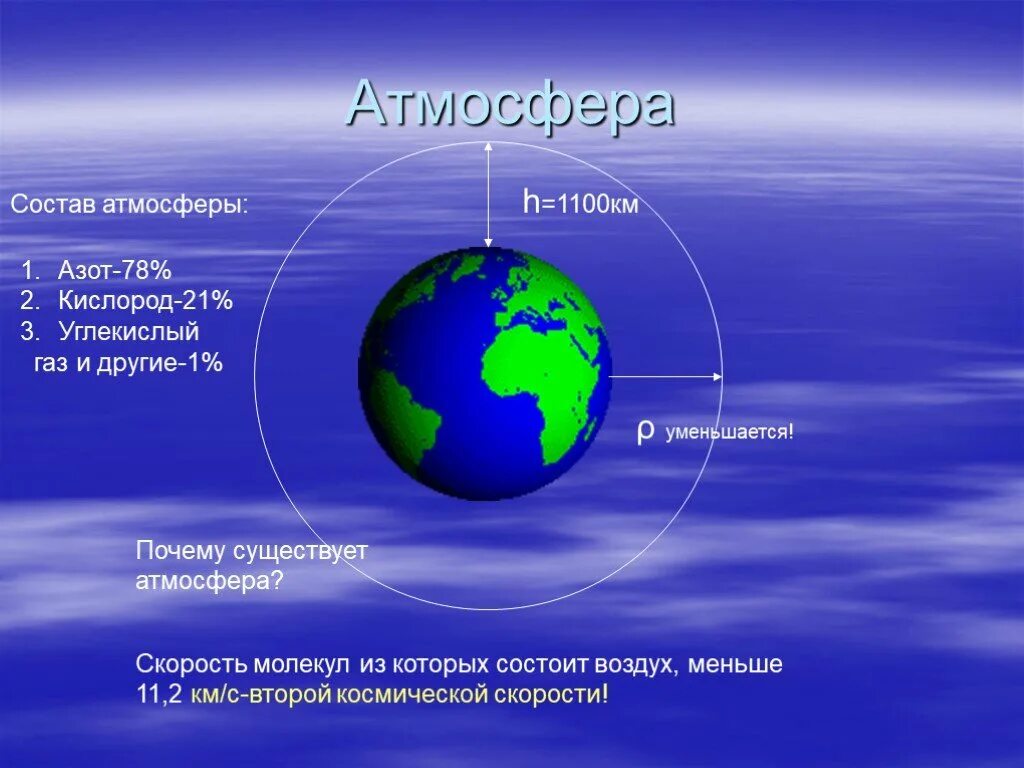 Атмосфера

Состав атмосферы:

1. Азот-78%
2. Кислород-21%
3. Углекислый газ и другие-1%

h=1100км

ρ уменьшается!

Почему существует атмосфера?

Скорость молекул из которых состоит воздух, меньше 11,2 км/с-второй космической скорости!